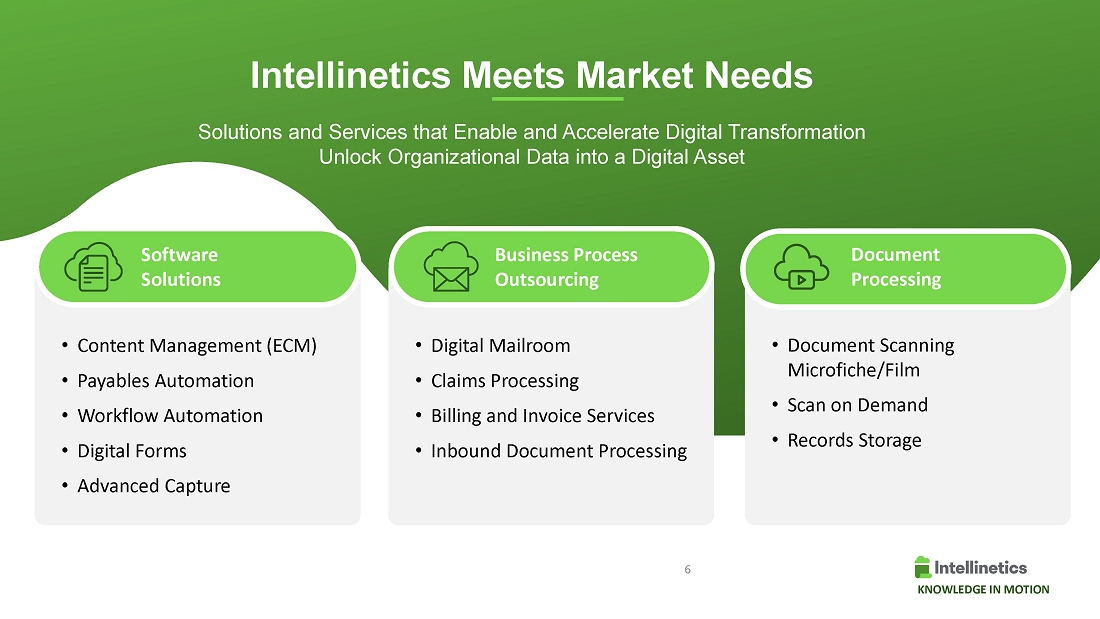 Intellinetics Meets Market Needs

Solutions and Services that Enable and Accelerate Digital Transformation
Unlock Organizational Data into a Digital Asset

Software Solutions

• Content Management (ECM)
• Payables Automation
• Workflow Automation
• Digital Forms
• Advanced Capture

Business Process Outsourcing

• Digital Mailroom
• Claims Processing
• Billing and Invoice Services
• Inbound Document Processing

Document Processing

• Document Scanning Microfiche/Film
• Scan on Demand
• Records Storage

6

Intellinetics
KNOWLEDGE IN MOTION